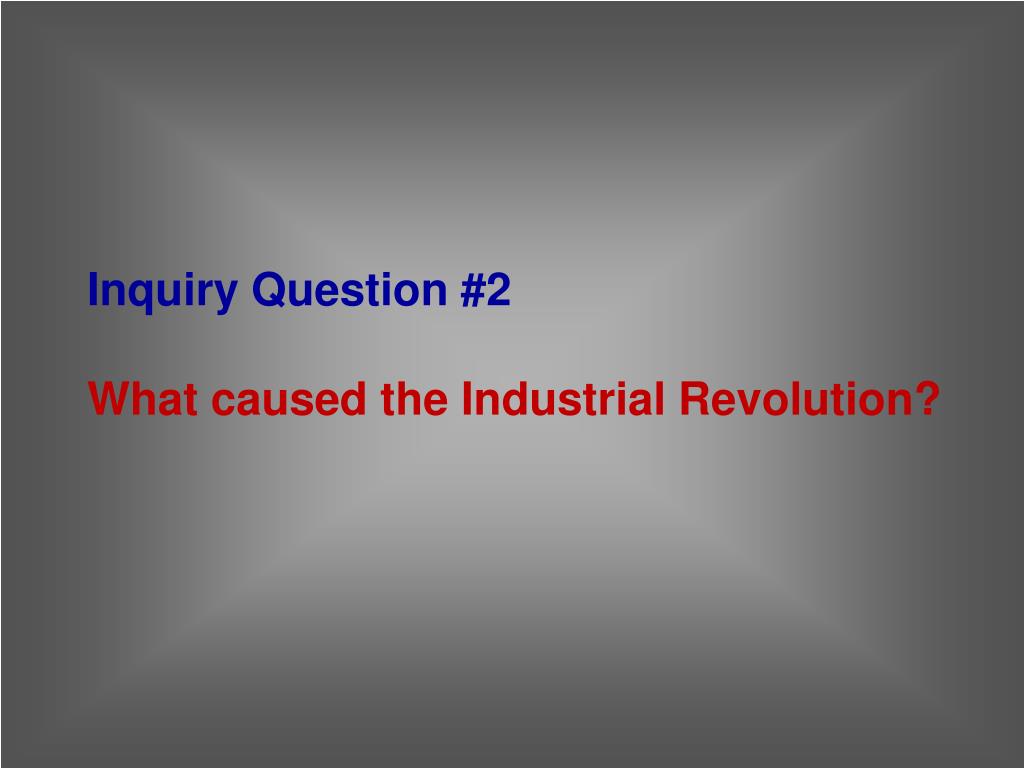 Inquiry Question #2

What caused the Industrial Revolution?